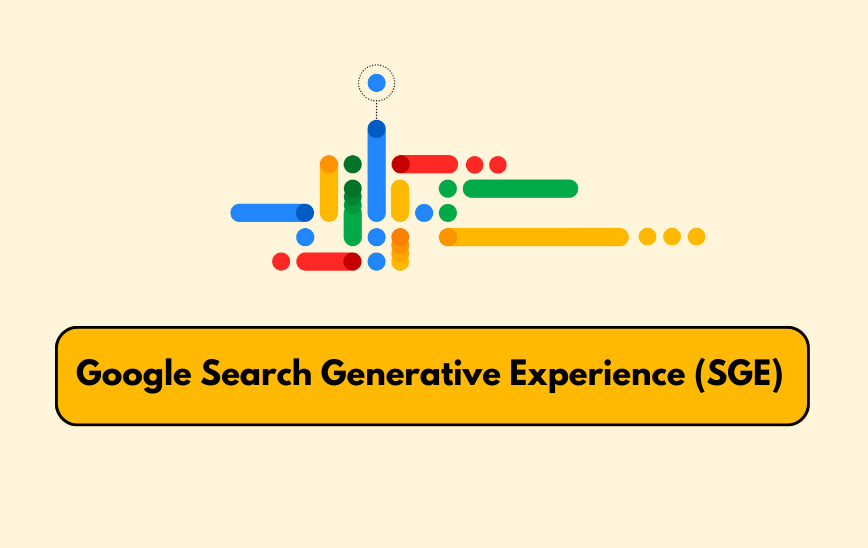 Google Search Generative Experience (SGE)